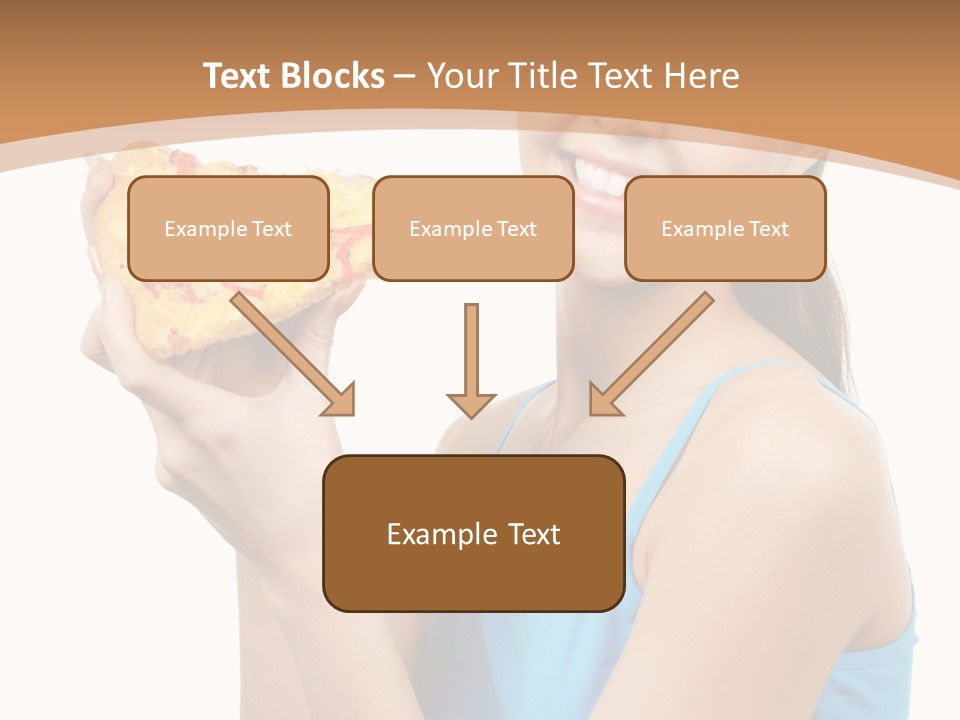 Text Blocks – Your Title Text Here

Example Text

Example Text

Example Text

Example Text